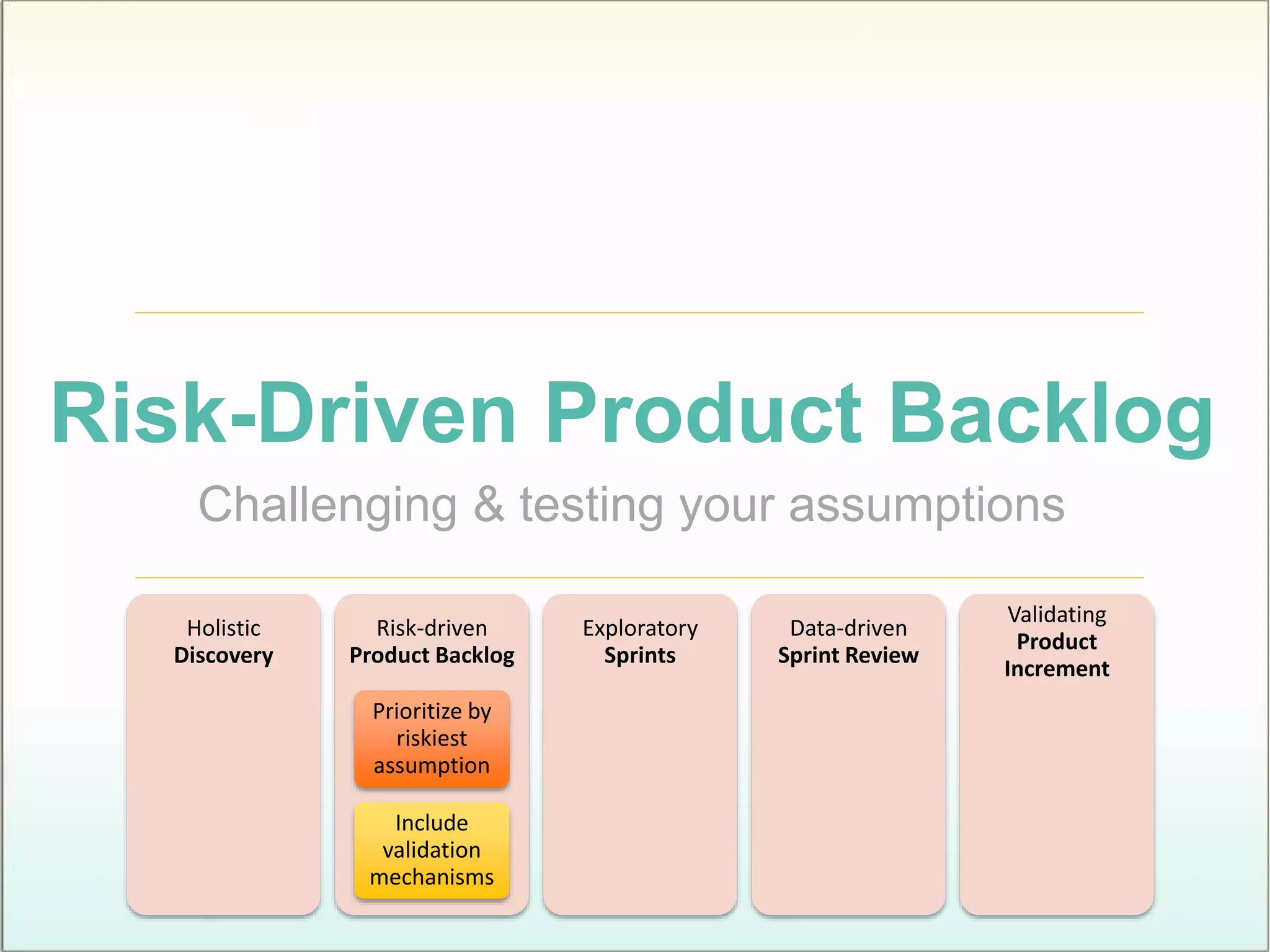 Risk-Driven Product Backlog

Challenging & testing your assumptions

Holistic
Discovery

Risk-driven
Product Backlog

Prioritize by riskiest assumption

Include validation mechanisms

Exploratory
Sprints

Data-driven
Sprint Review

Validating
Product Increment